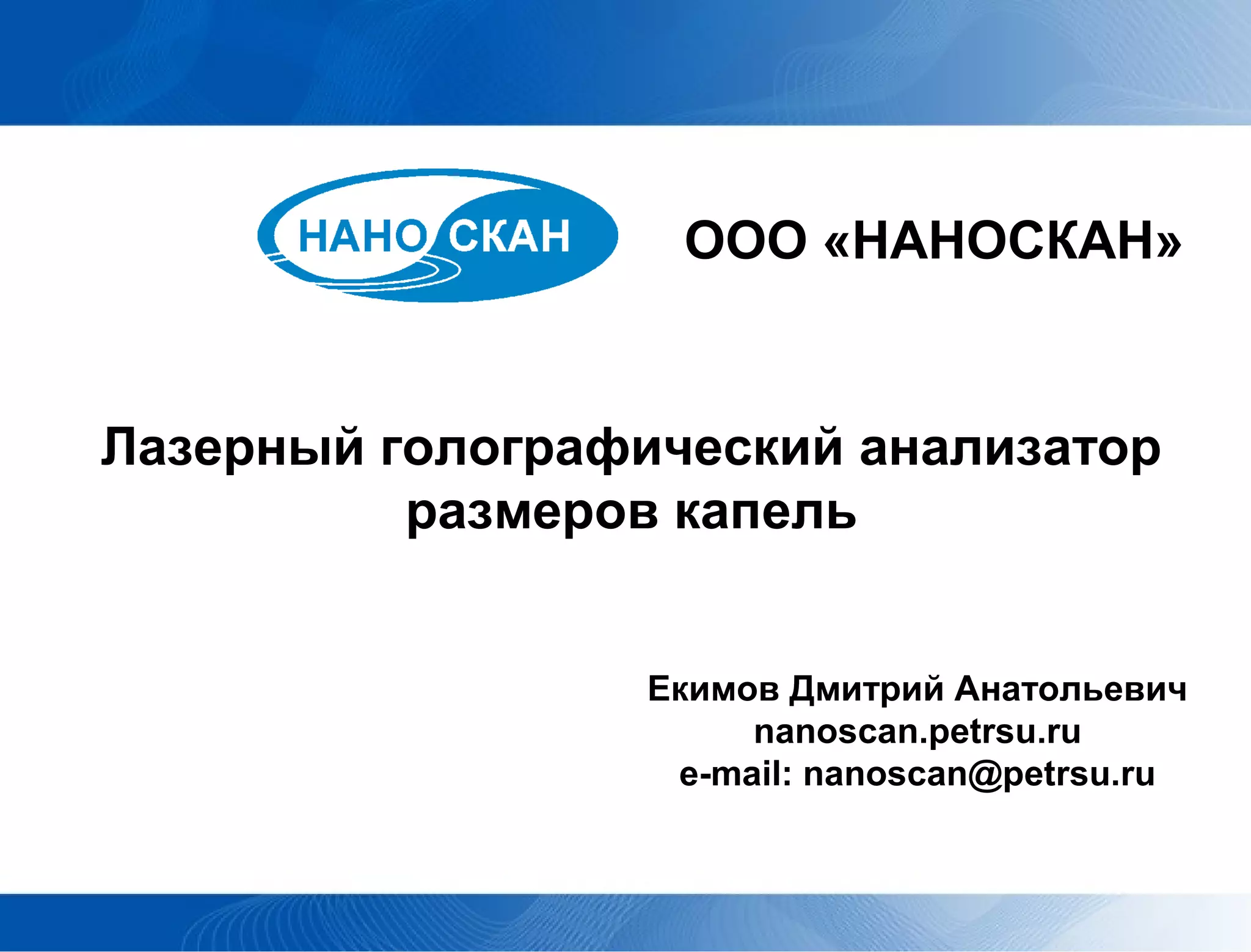 НАНО СКАН

ООО «НАНОСКАН»

Лазерный голографический анализатор размеров капель

Екимов Дмитрий Анатольевич
nanoscan.petrsu.ru
e-mail: nanoscan@petrsu.ru